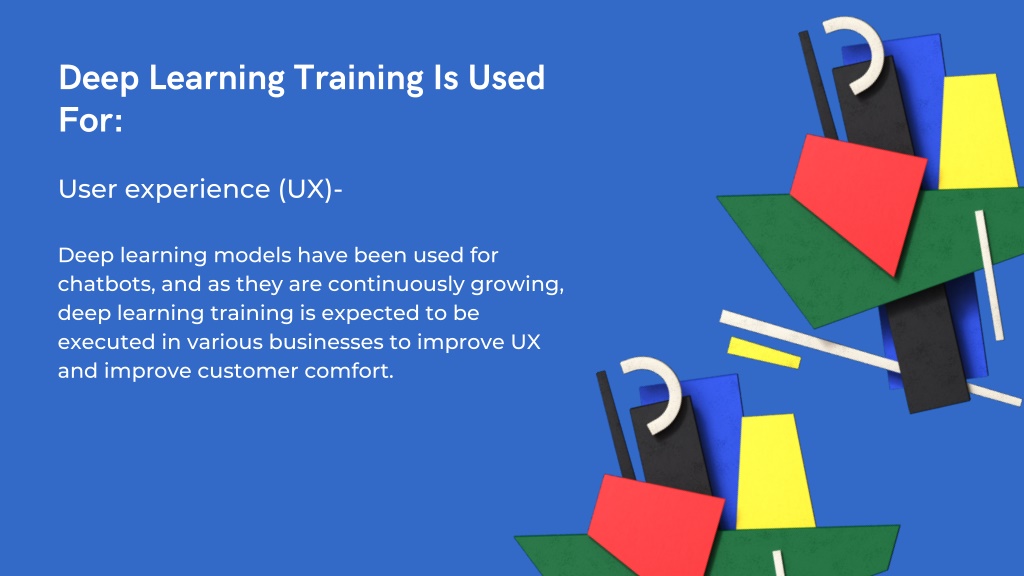 Deep Learning Training Is Used For:

User experience (UX)-

Deep learning models have been used for chatbots, and as they are continuously growing, deep learning training is expected to be executed in various businesses to improve UX and improve customer comfort.